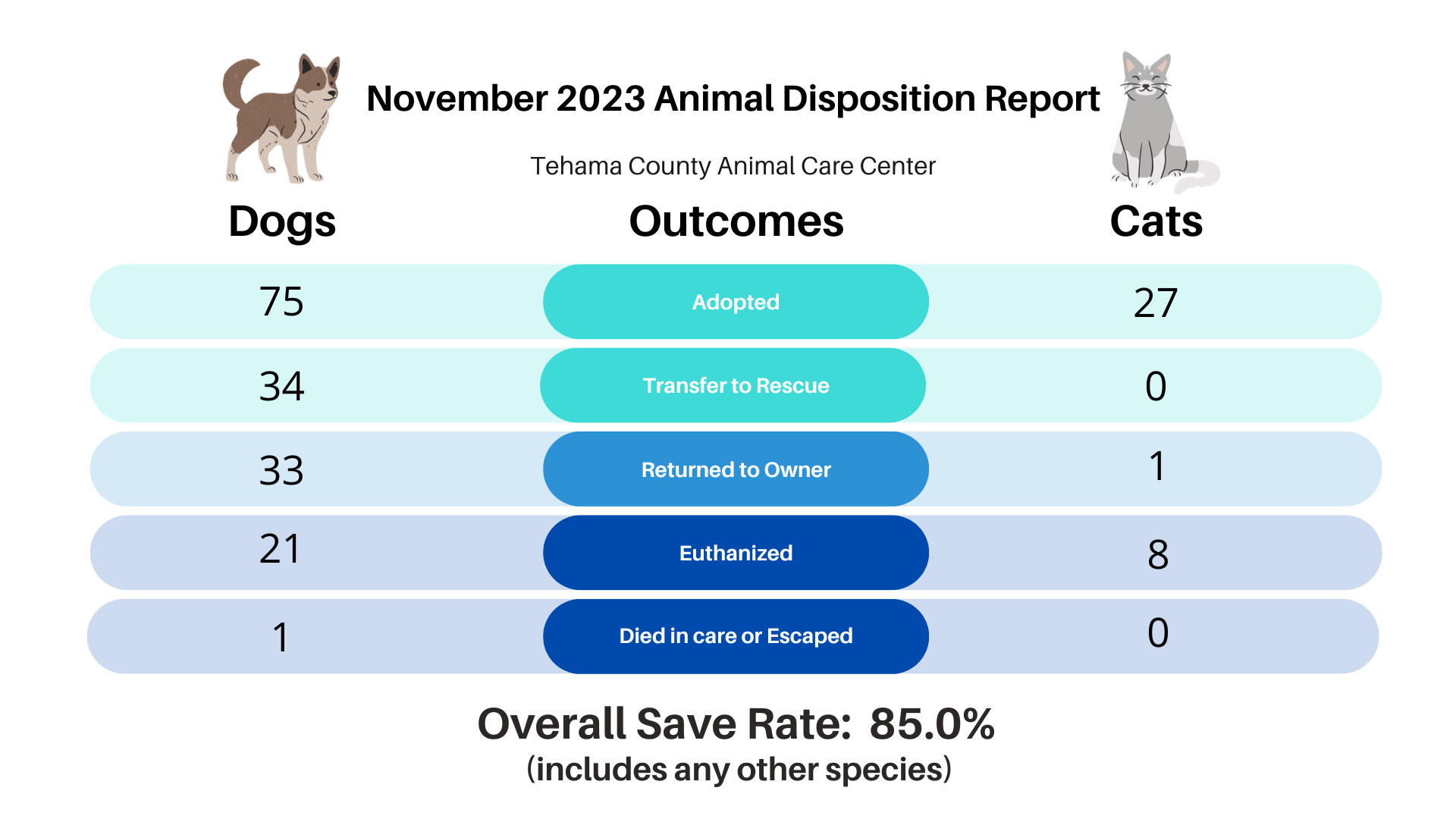 November 2023 Animal Disposition Report

Tehama County Animal Care Center

| Dogs | Outcomes | Cats |
|---|---|---|
| 75 | Adopted | 27 |
| 34 | Transfer to Rescue | 0 |
| 33 | Returned to Owner | 1 |
| 21 | Euthanized | 8 |
| 1 | Died in care or Escaped | 0 |

Overall Save Rate: 85.0%
(includes any other species)